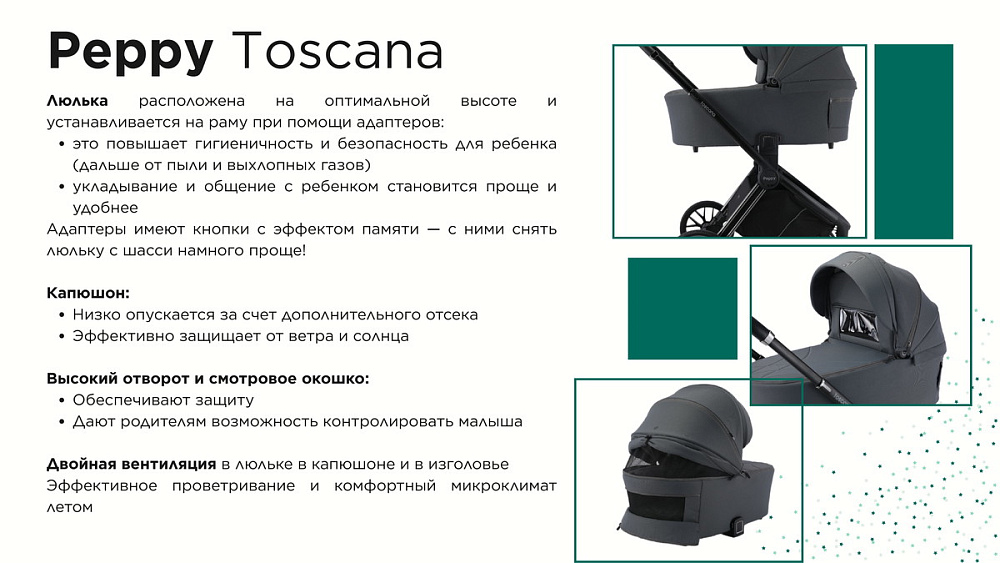 Peppy Toscana

Люлька расположена на оптимальной высоте и устанавливается на раму при помощи адаптеров:
• это повышает гигиеничность и безопасность для ребенка (дальше от пыли и выхлопных газов)
• укладывание и общение с ребенком становится проще и удобнее

Адаптеры имеют кнопки с эффектом памяти — с ними снять люльку с шасси намного проще!

Капюшон:
• Низко опускается за счет дополнительного отсека
• Эффективно защищает от ветра и солнца

Высокий отворот и смотровое окошко:
• Обеспечивают защиту
• Дают родителям возможность контролировать малыша

Двойная вентиляция в люльке в капюшоне и в изголовье
Эффективное проветривание и комфортный микроклимат летом